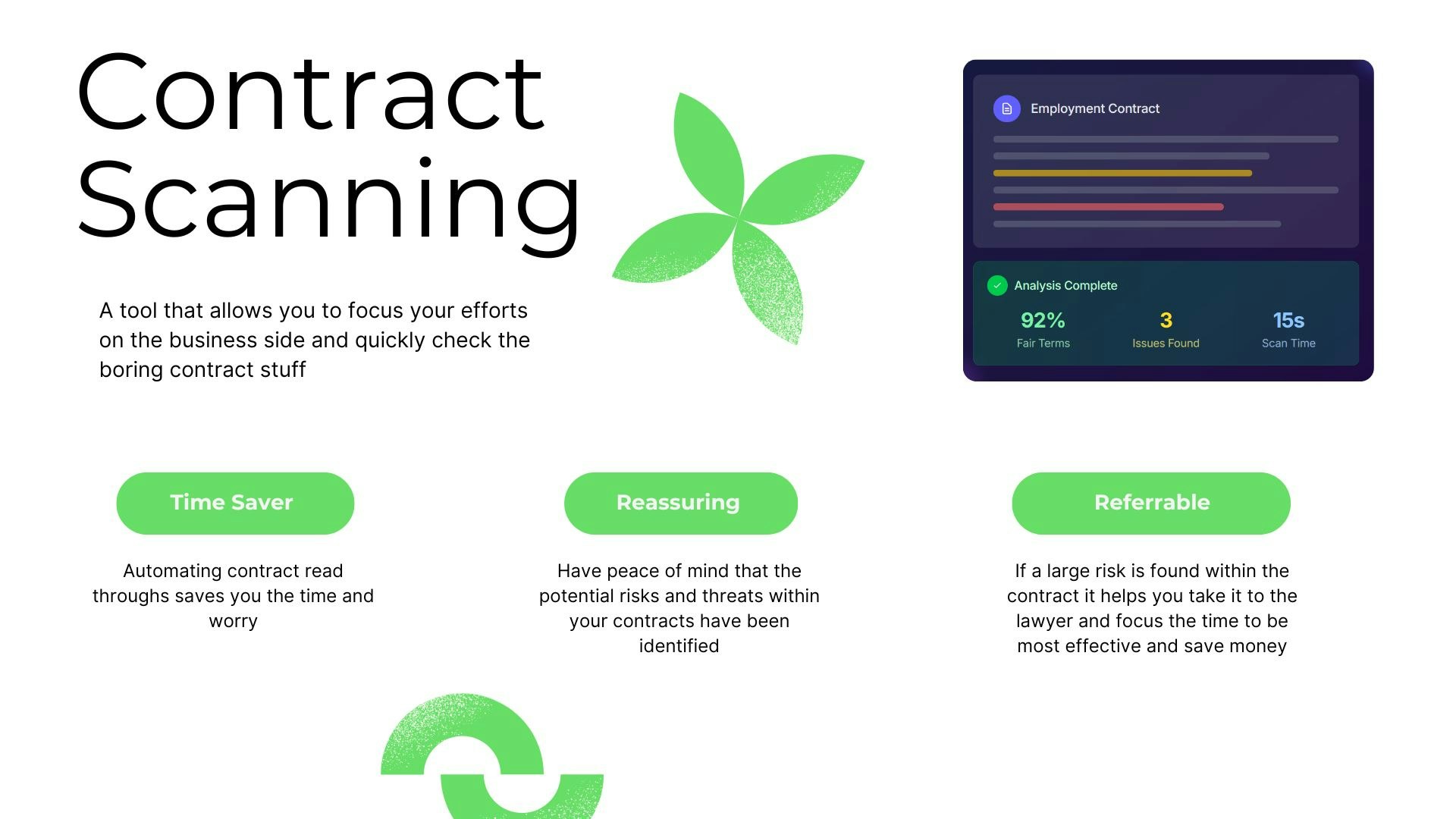 Contract Scanning

A tool that allows you to focus your efforts on the business side and quickly check the boring contract stuff

Employment Contract

Analysis Complete

92%
Fair Terms

3
Issues Found

15s
Scan Time

Time Saver

Automating contract read throughs saves you the time and worry

Reassuring

Have peace of mind that the potential risks and threats within your contracts have been identified

Referrable

If a large risk is found within the contract it helps you take it to the lawyer and focus the time to be most effective and save money